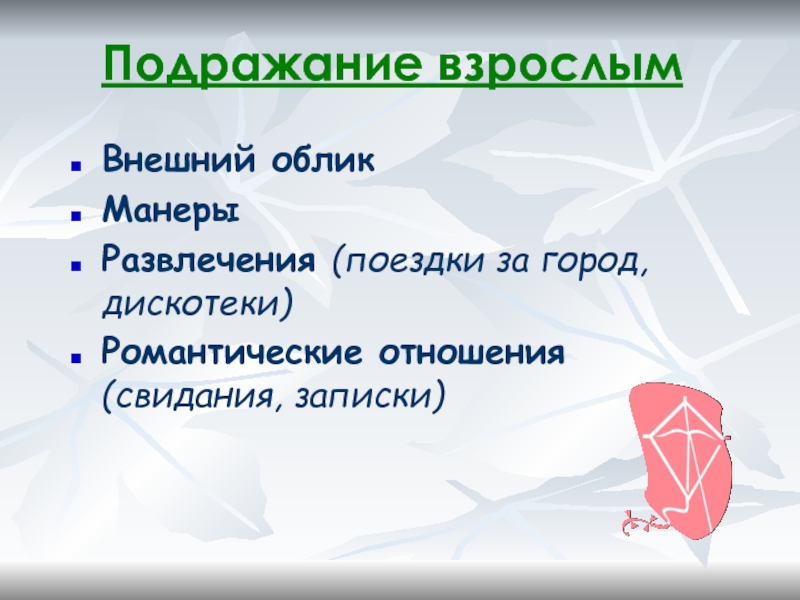 Подражание взрослым

- Внешний облик
- Манеры
- Развлечения (поездки за город, дискотеки)
- Романтические отношения (свидания, записки)